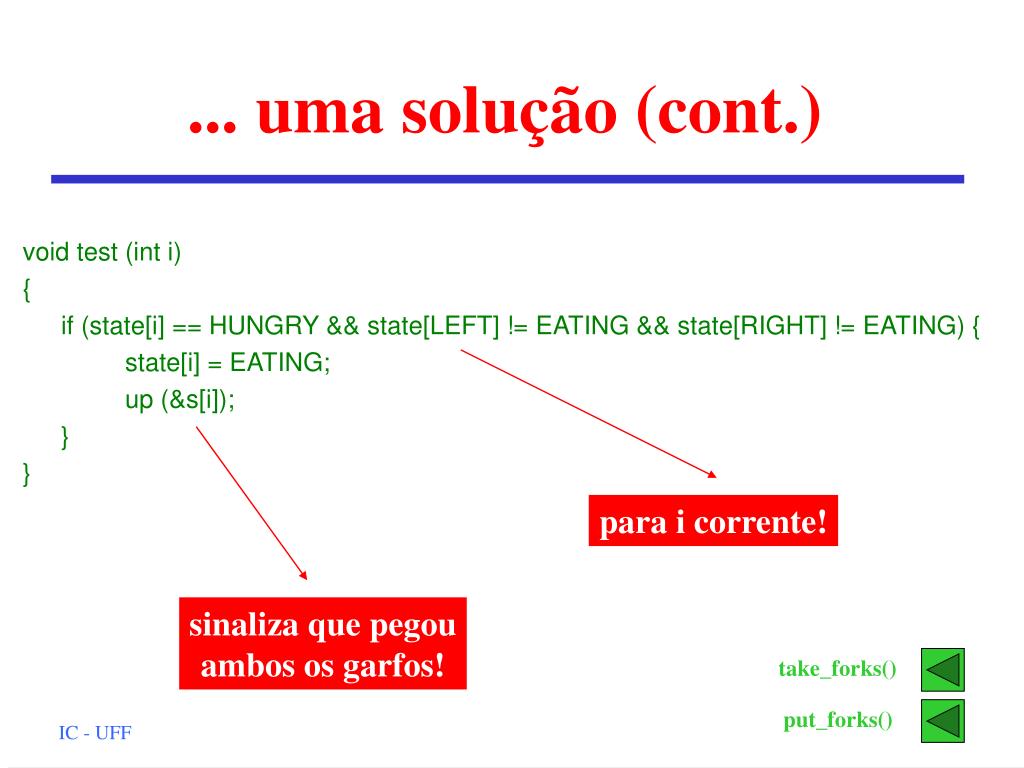 ... uma solução (cont.)

void test (int i)
{
if (state[i] == HUNGRY && state[LEFT] != EATING && state[RIGHT] != EATING) {
state[i] = EATING;
up (&s[i]);
}
}

para i corrente!

sinaliza que pegou ambos os garfos!

take_forks()

put_forks()

IC - UFF